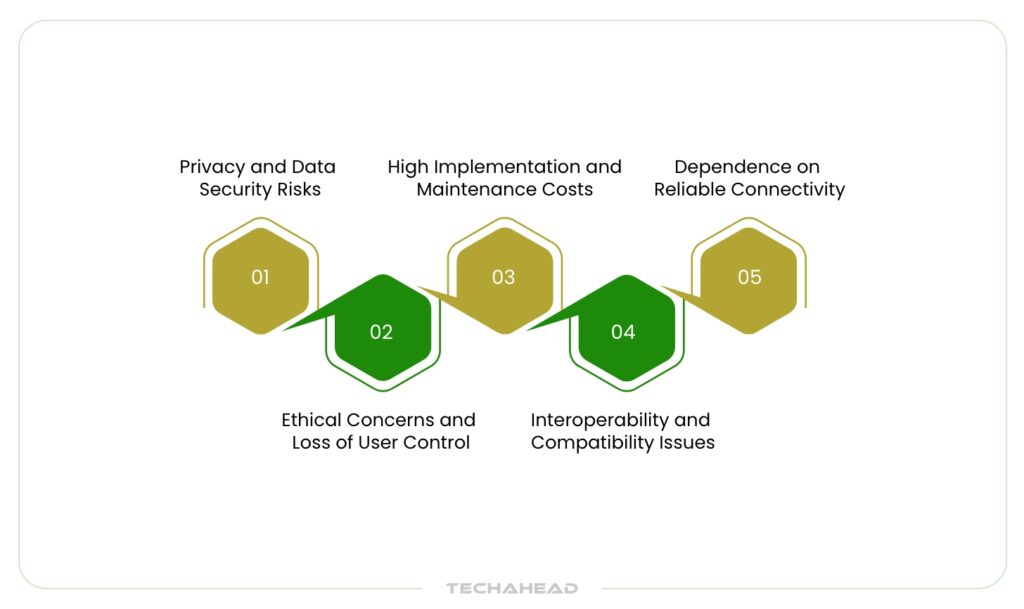 Privacy and Data Security Risks

01

High Implementation and Maintenance Costs

03

Dependence on Reliable Connectivity

05

02

Ethical Concerns and Loss of User Control

04

Interoperability and Compatibility Issues

TECHAHEAD